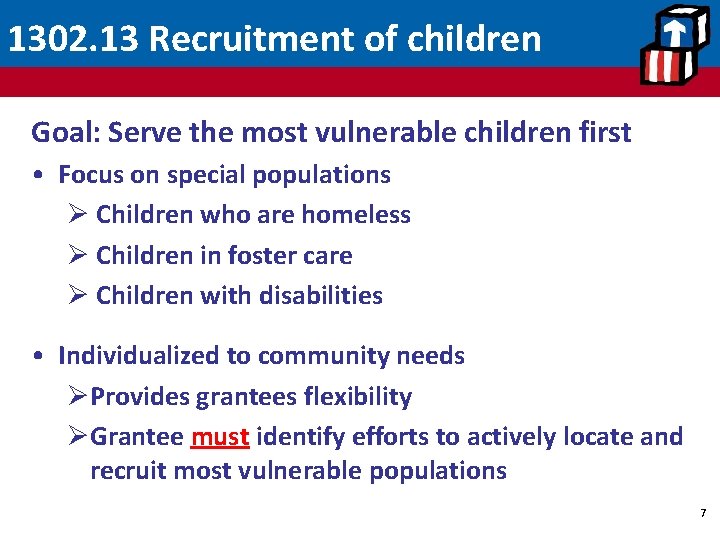 1302.13 Recruitment of children

Goal: Serve the most vulnerable children first

• Focus on special populations

➢ Children who are homeless

➢ Children in foster care

➢ Children with disabilities

• Individualized to community needs

➢ Provides grantees flexibility

➢ Grantee must identify efforts to actively locate and recruit most vulnerable populations

7